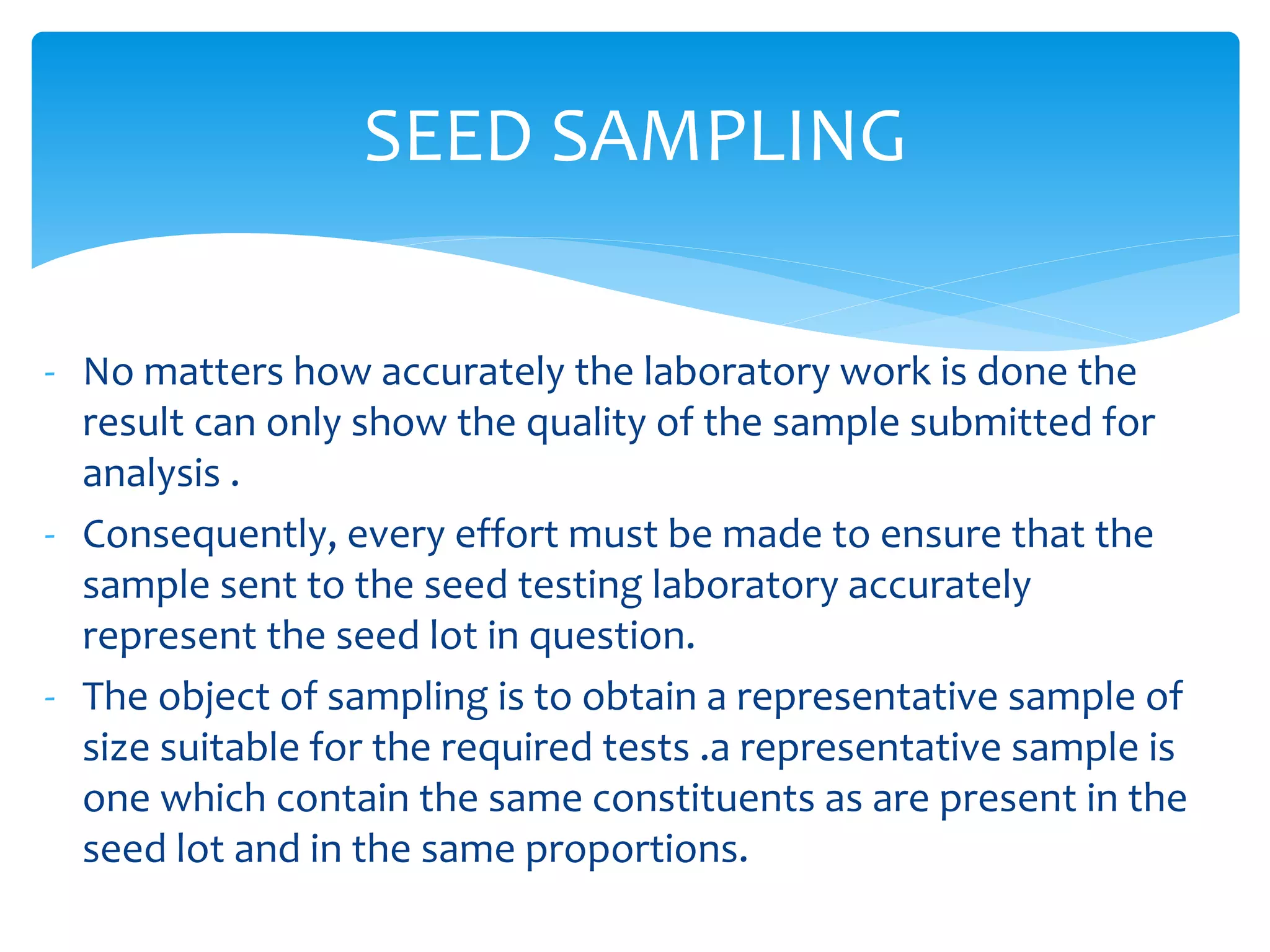 SEED SAMPLING

- No matters how accurately the laboratory work is done the result can only show the quality of the sample submitted for analysis .
- Consequently, every effort must be made to ensure that the sample sent to the seed testing laboratory accurately represent the seed lot in question.
- The object of sampling is to obtain a representative sample of size suitable for the required tests .a representative sample is one which contain the same constituents as are present in the seed lot and in the same proportions.